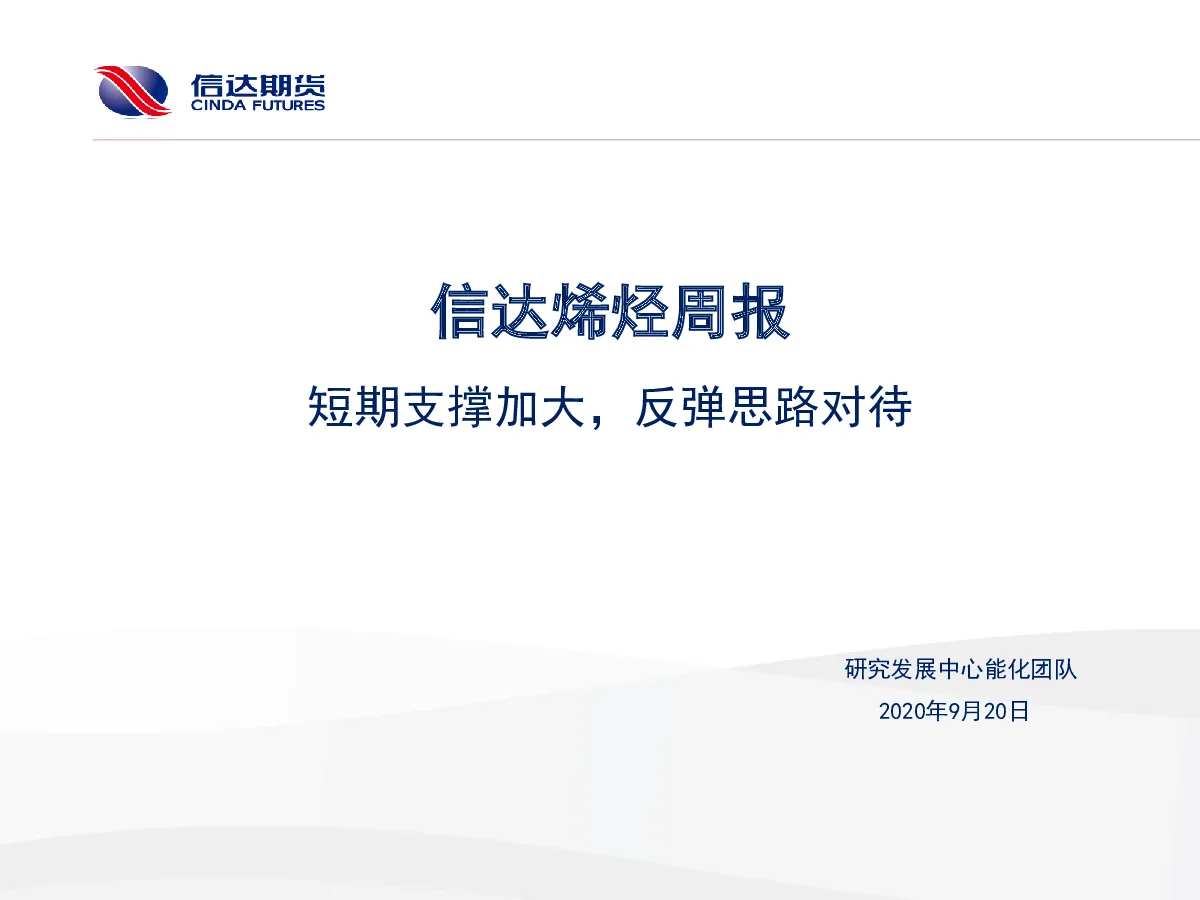 信达期货
CINDA FUTURES

信达烯烃周报

短期支撑加大，反弹思路对待

研究发展中心能化团队

2020年9月20日